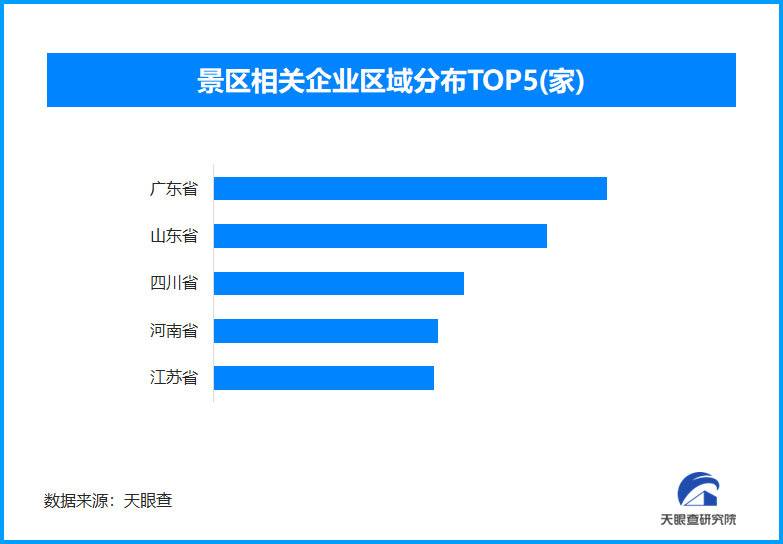 景区相关企业区域分布TOP5(家)

广东省
山东省
四川省
河南省
江苏省

数据来源：天眼查

天眼查研究院